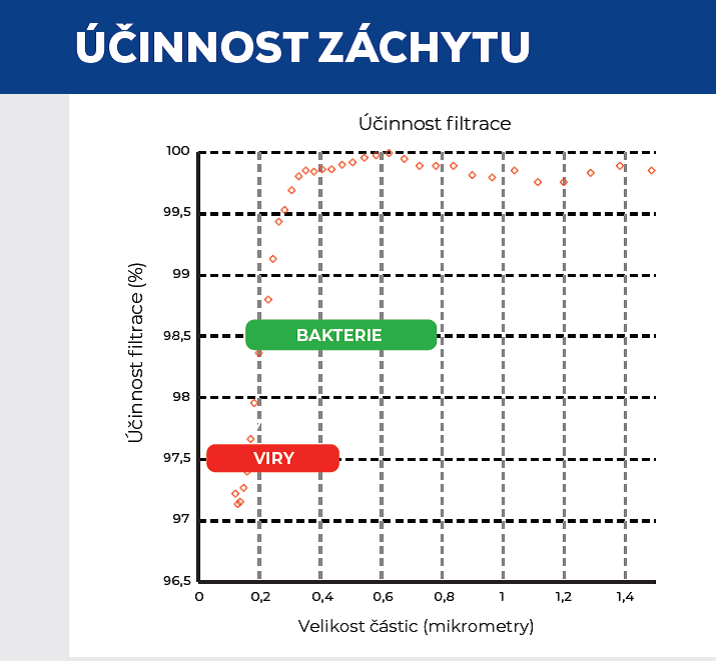 ÚČINNOST ZÁCHYTU

Účinnost filtrace

Účinnost filtrace (%)

100
99,5
99
98,5
98
97,5
97
96,5

BAKTERIE

VIRY

0
0,2
0,4
0,6
0,8
1
1,2
1,4

Velikost částic (mikrometry)